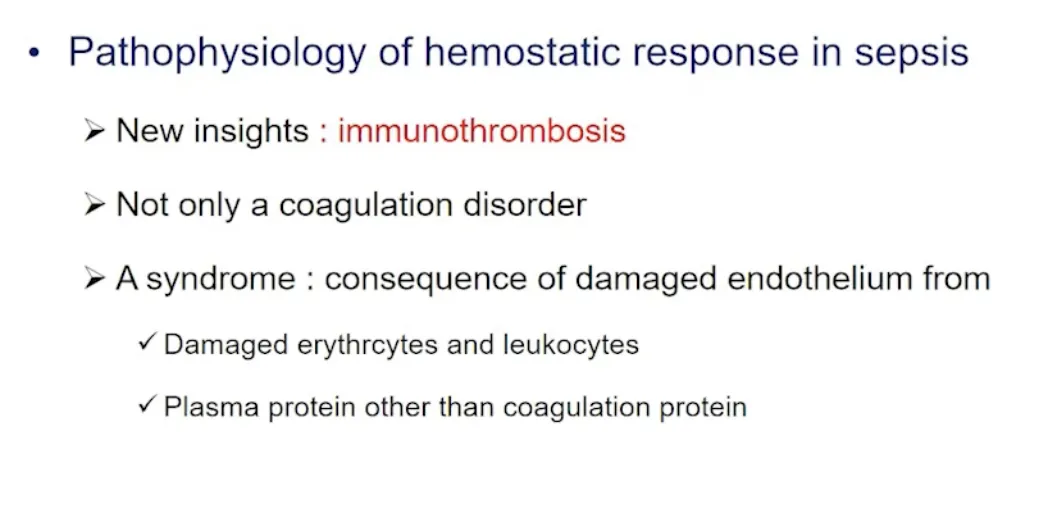 • Pathophysiology of hemostatic response in sepsis

➢ New insights : immunothrombosis

➢ Not only a coagulation disorder

➢ A syndrome : consequence of damaged endothelium from

✓ Damaged erythrcytes and leukocytes

✓ Plasma protein other than coagulation protein